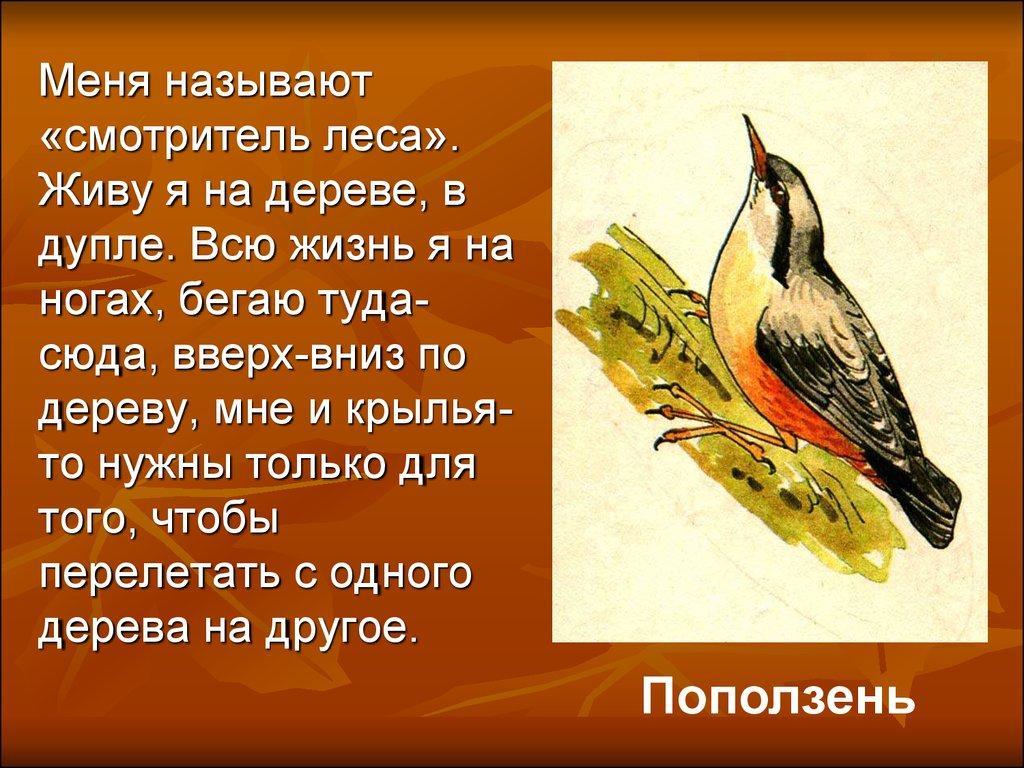 Меня называют «смотритель леса». Живу я на дереве, в дупле. Всю жизнь я на ногах, бегаю туда-сюда, вверх-вниз по дереву, мне и крылья-то нужны только для того, чтобы перелетать с одного дерева на другое.

Поползень